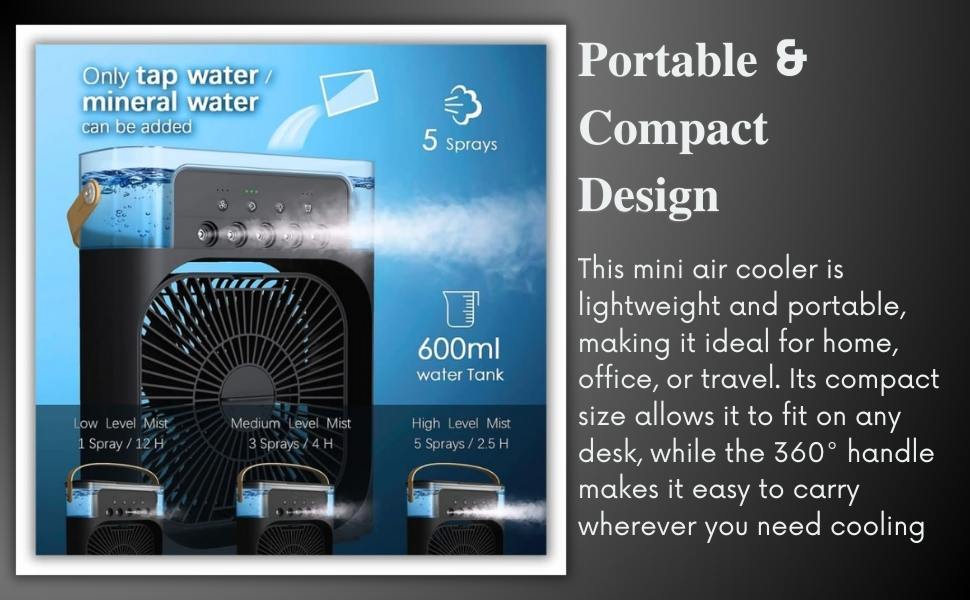 Only tap water / mineral water can be added

5 Sprays

600ml water Tank

Low Level Mist
1 Spray / 12 H

Medium Level Mist
3 Sprays / 4 H

High Level Mist
5 Sprays / 2.5 H

Portable & Compact Design

This mini air cooler is lightweight and portable, making it ideal for home, office, or travel. Its compact size allows it to fit on any desk, while the 360° handle makes it easy to carry wherever you need cooling